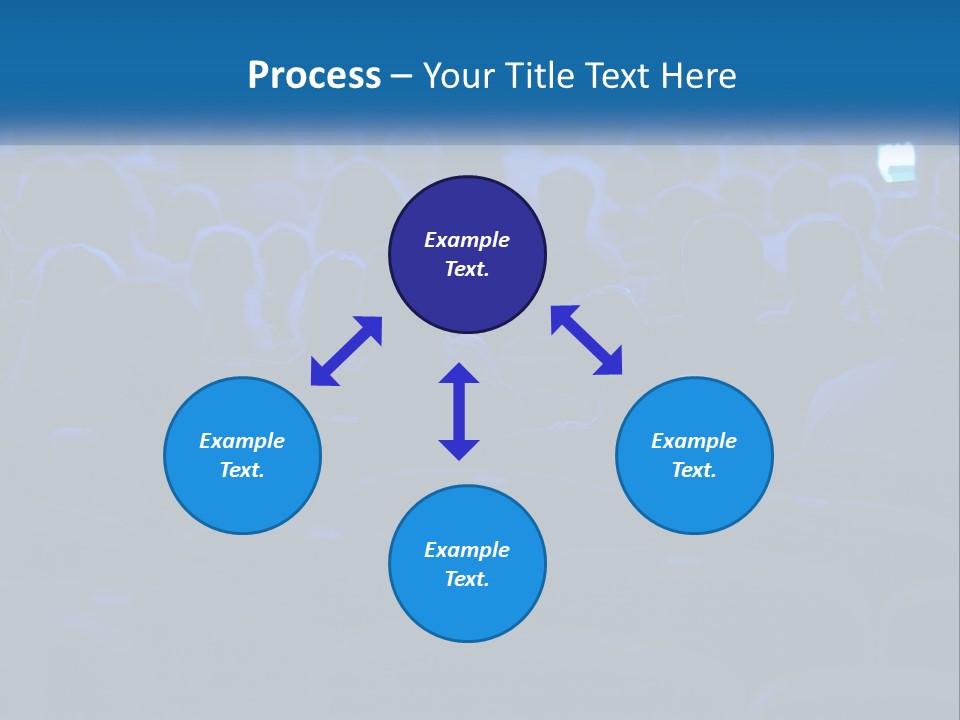 Process – Your Title Text Here

Example Text.

Example Text.

Example Text.

Example Text.